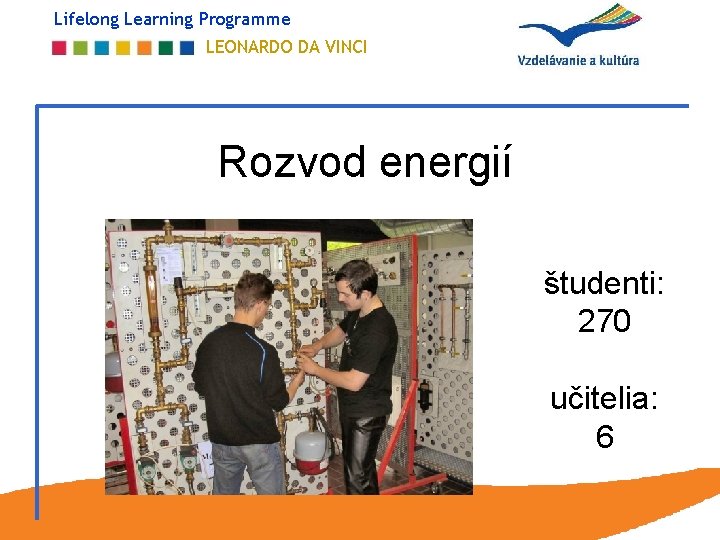 Lifelong Learning Programme
LEONARDO DA VINCI

Vzdelávanie a kultúra

Rozvod energií

študenti:
270

učitelia:
6